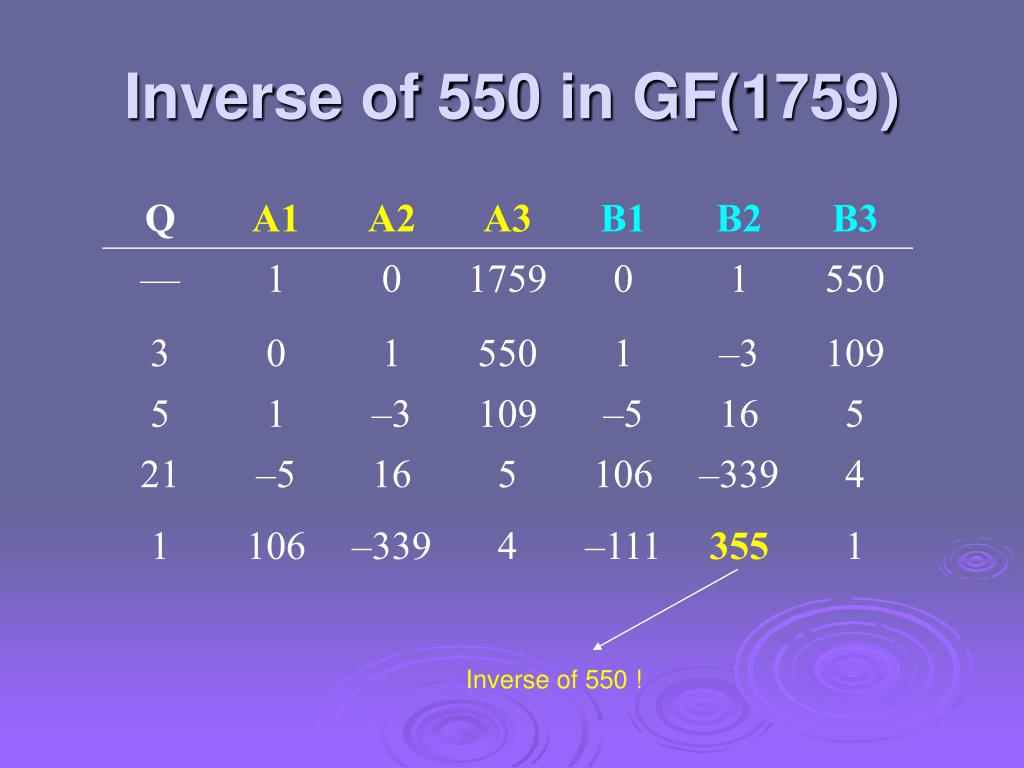 Inverse of 550 in GF(1759)

| Q | A1 | A2 | A3 | B1 | B2 | B3 |
|---|---|---|---|---|---|---|
| — | 1 | 0 | 1759 | 0 | 1 | 550 |
| 3 | 0 | 1 | 550 | 1 | –3 | 109 |
| 5 | 1 | –3 | 109 | –5 | 16 | 5 |
| 21 | –5 | 16 | 5 | 106 | –339 | 4 |
| 1 | 106 | –339 | 4 | –111 | 355 | 1 |

Inverse of 550 !